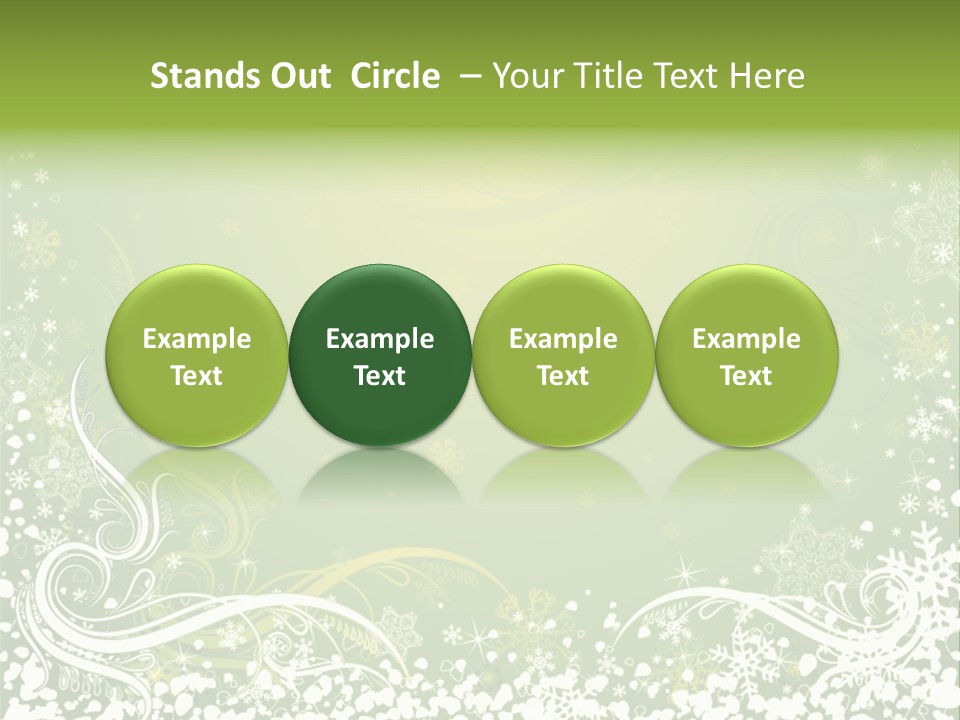 Stands Out Circle – Your Title Text Here

Example Text

Example Text

Example Text

Example Text